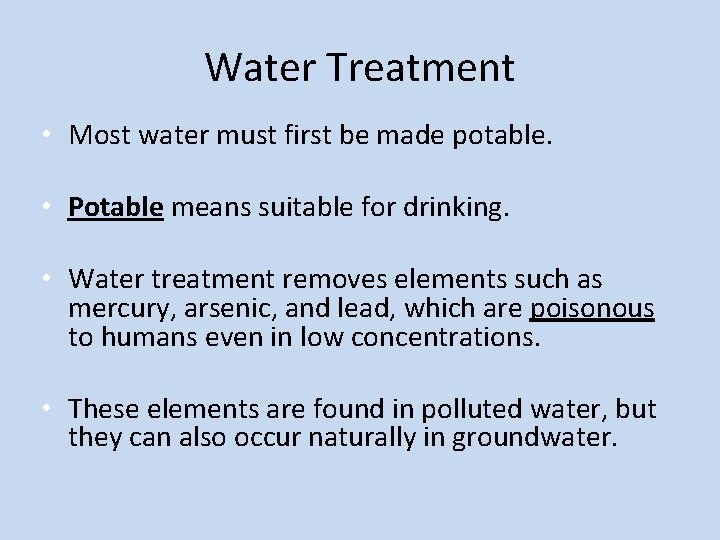 Water Treatment

• Most water must first be made potable.

• Potable means suitable for drinking.

• Water treatment removes elements such as mercury, arsenic, and lead, which are poisonous to humans even in low concentrations.

• These elements are found in polluted water, but they can also occur naturally in groundwater.